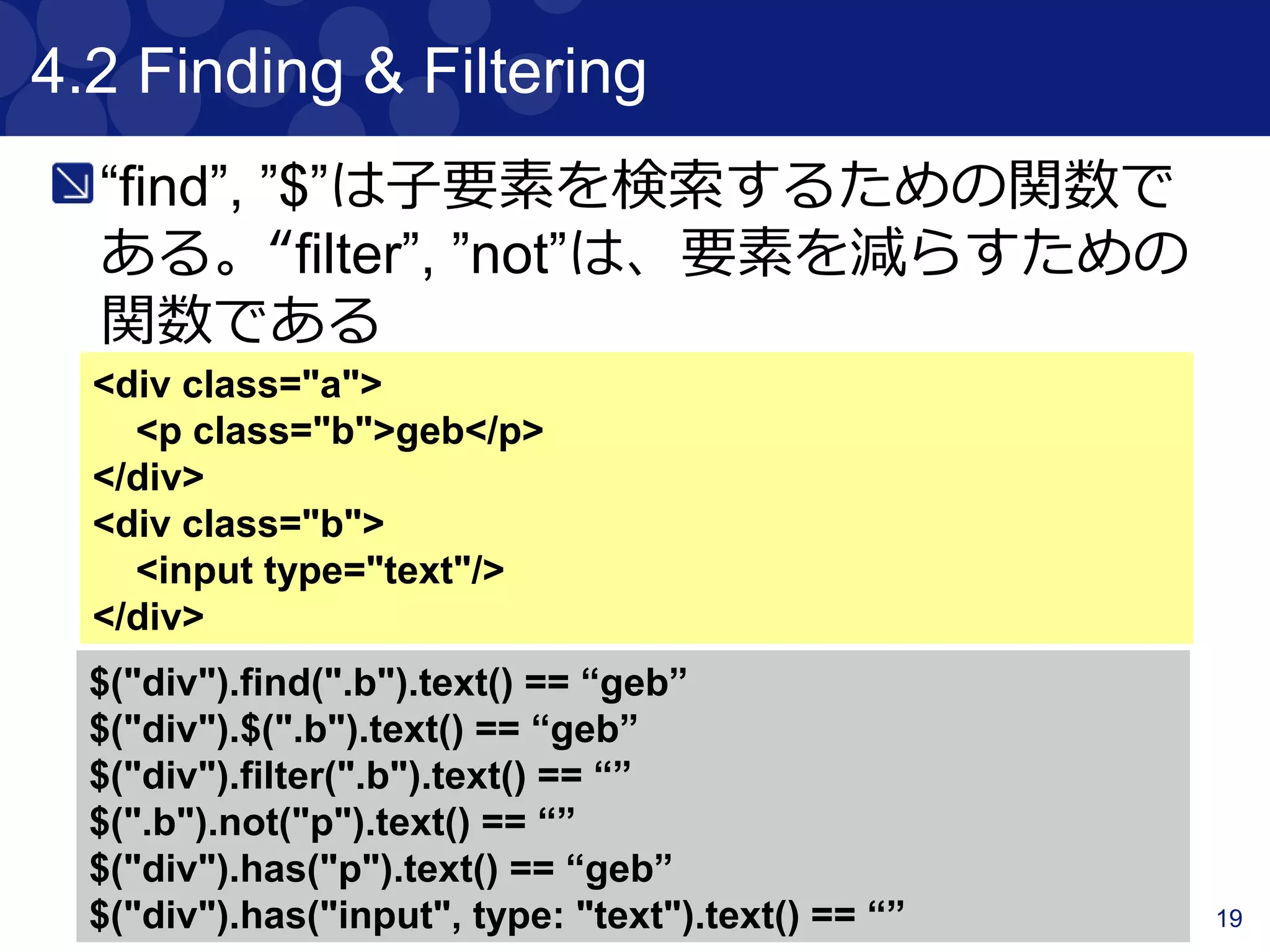 4.2 Finding & Filtering

“find”, ”$”は子要素を検索するための関数である。“filter”, ”not”は、要素を減らすための関数である

<div class="a">
<p class="b">geb</p>
</div>
<div class="b">
<input type="text"/>
</div>

$("div").find(".b").text() == “geb”
$("div").$(".b").text() == “geb”
$("div").filter(".b").text() == “”
$(".b").not("p").text() == “”
$("div").has("p").text() == “geb”
$("div").has("input", type: "text").text() == “”

19